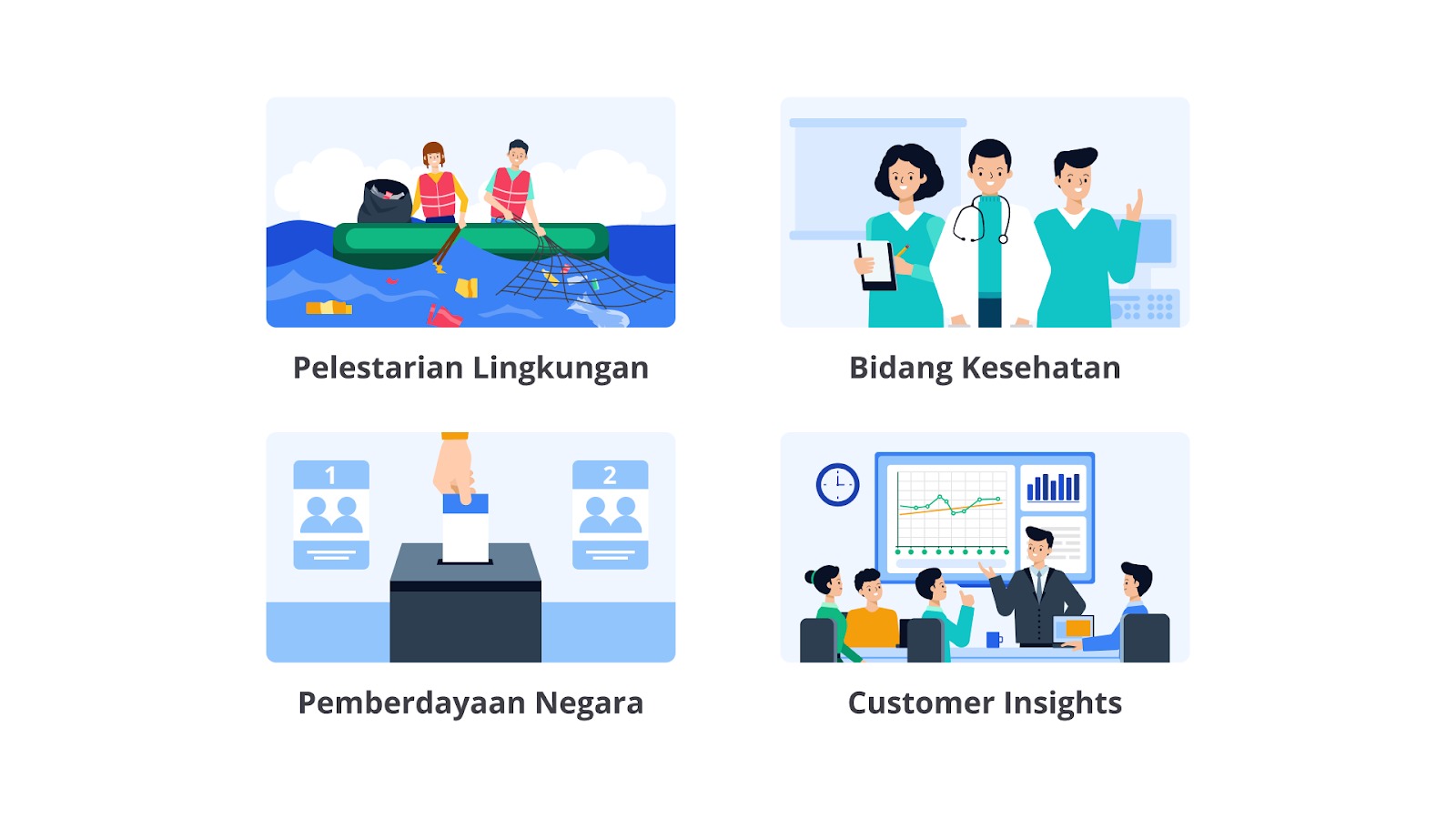 Pelestarian Lingkungan

Bidang Kesehatan

1

2

Pemberdayaan Negara

Customer Insights